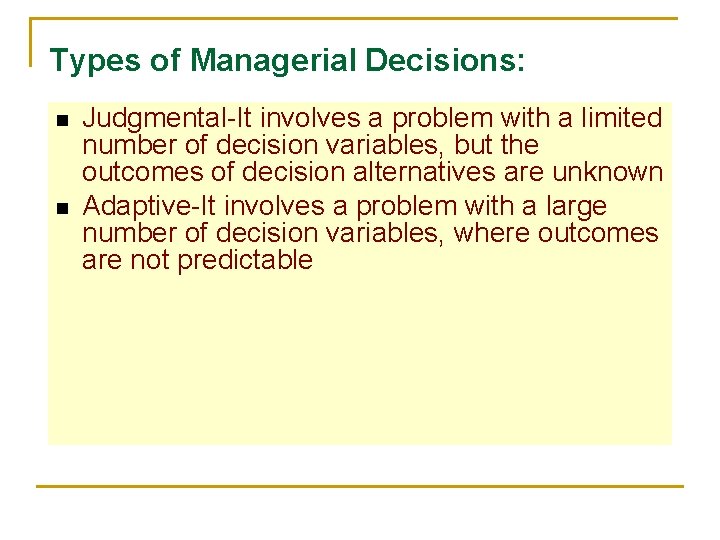 Types of Managerial Decisions:

- Judgmental-It involves a problem with a limited number of decision variables, but the outcomes of decision alternatives are unknown
- Adaptive-It involves a problem with a large number of decision variables, where outcomes are not predictable